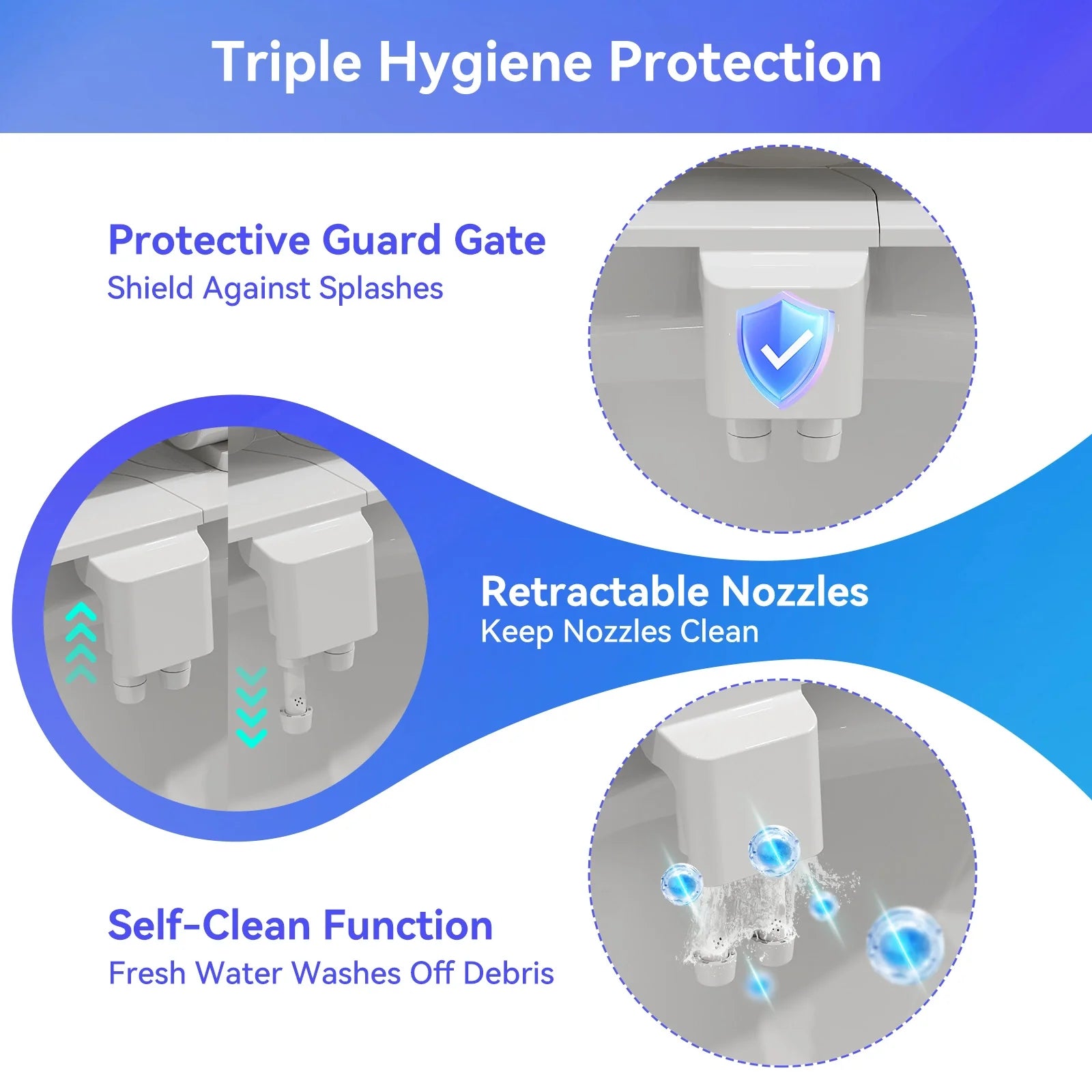 Triple Hygiene Protection

Protective Guard Gate
Shield Against Splashes

Retractable Nozzles
Keep Nozzles Clean

Self-Clean Function
Fresh Water Washes Off Debris